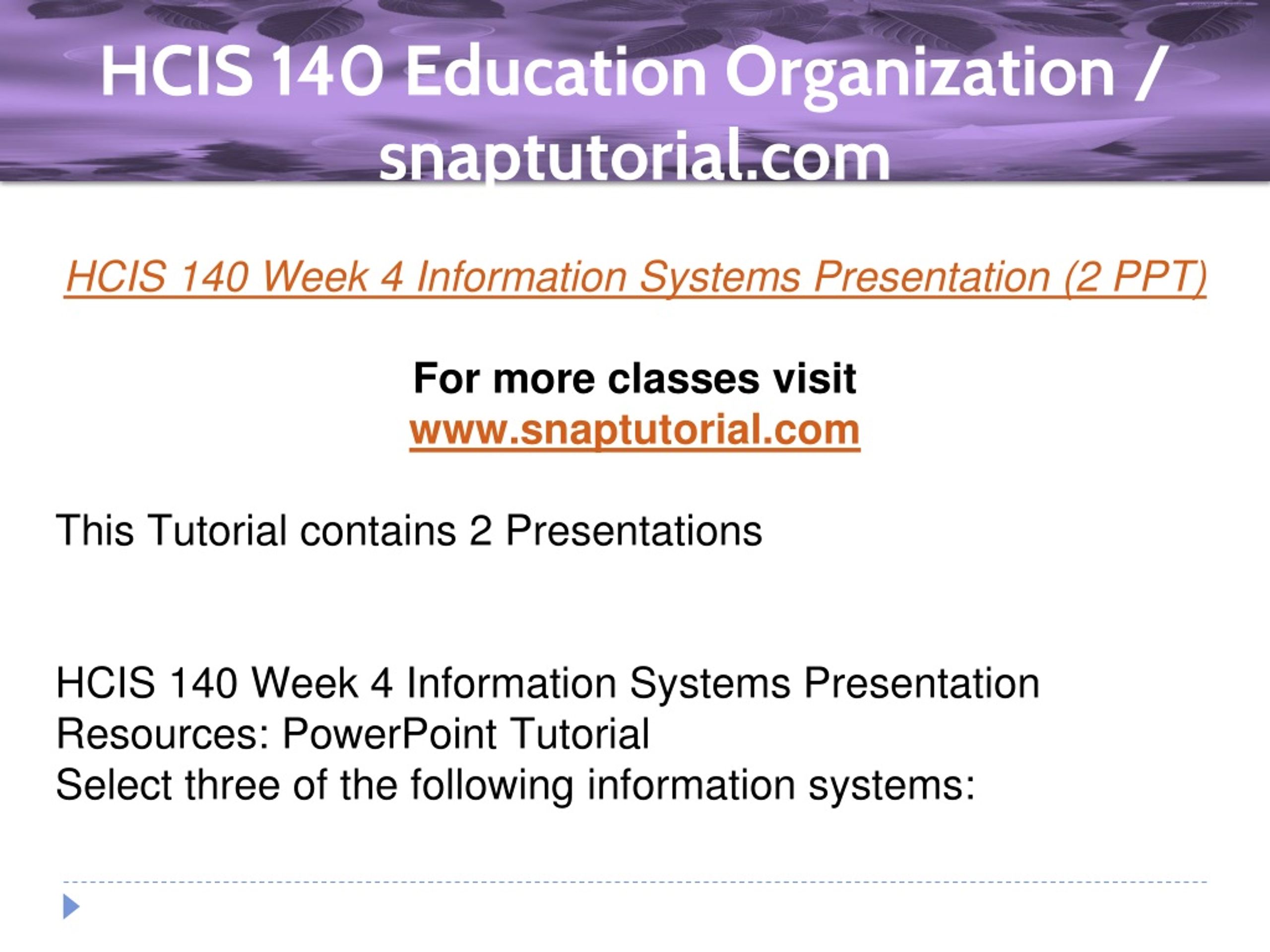 HCIS 140 Education Organization / snaptutorial.com

HCIS 140 Week 4 Information Systems Presentation (2 PPT)

For more classes visit
www.snaptutorial.com

This Tutorial contains 2 Presentations

HCIS 140 Week 4 Information Systems Presentation
Resources: PowerPoint Tutorial
Select three of the following information systems: